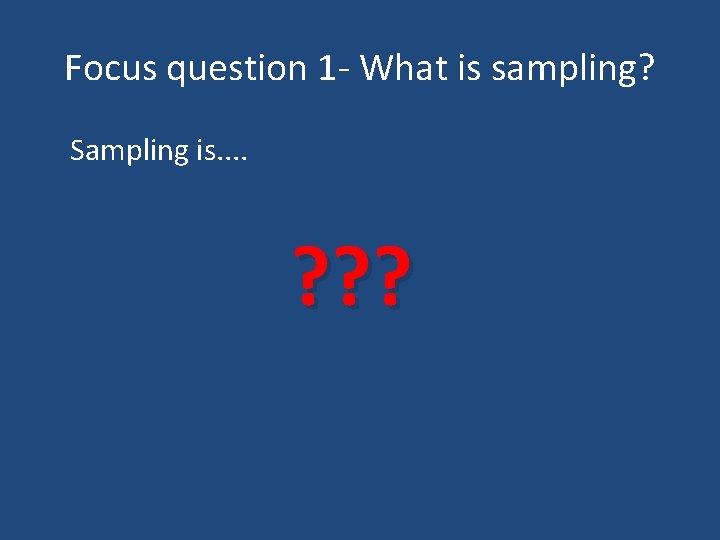 Focus question 1- What is sampling?

Sampling is....

???